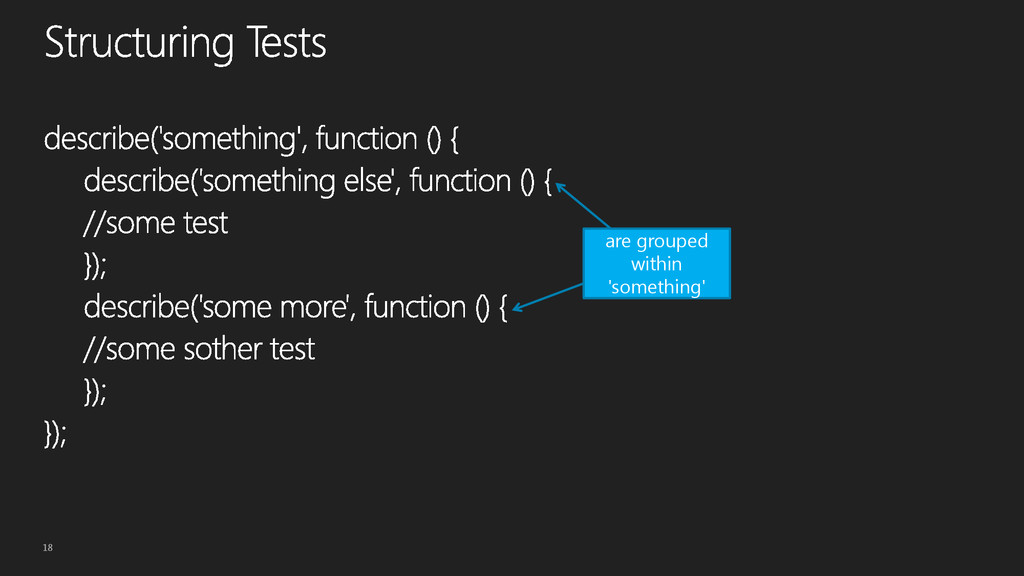 Structuring Tests

describe('something', function () {
describe('something else', function () {
//some test
});
describe('some more', function () {
//some sother test
});
});

are grouped within 'something'

18